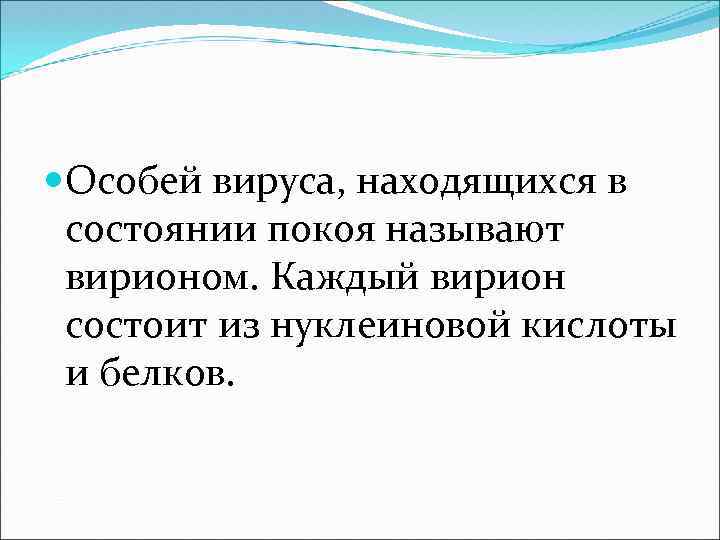 Особей вируса, находящихся в состоянии покоя называют вирионом. Каждый вирион состоит из нуклеиновой кислоты и белков.